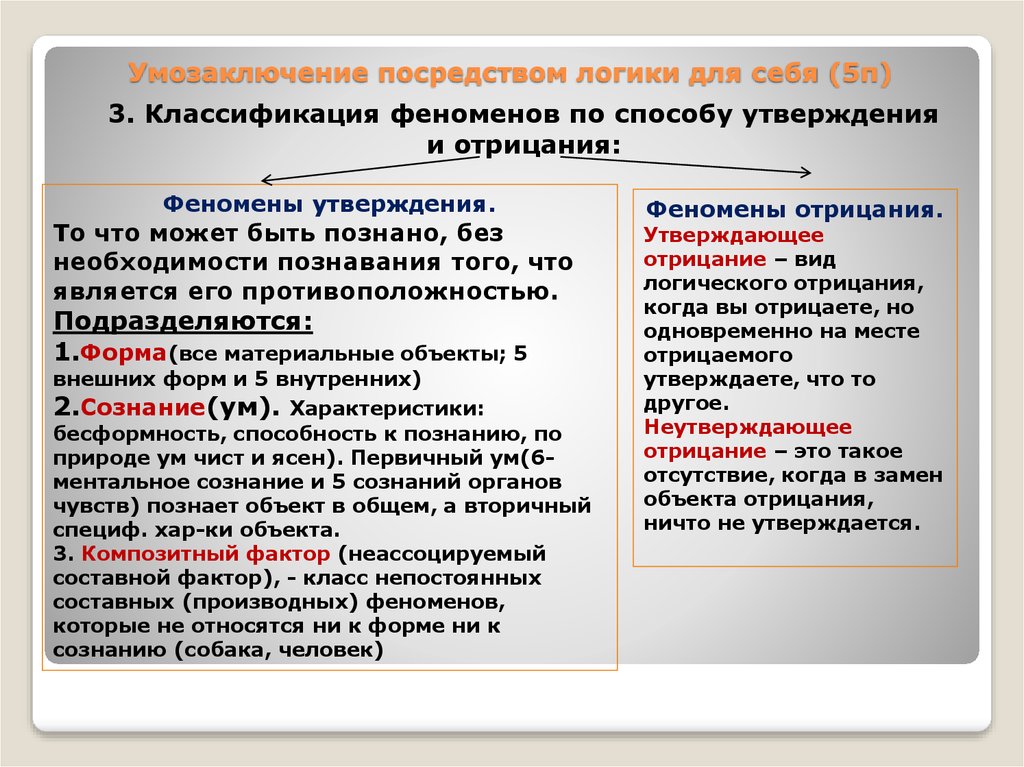 Умозаключение посредством логики для себя (5п)

3. Классификация феноменов по способу утверждения и отрицания:

Феномены утверждения.

То что может быть познано, без необходимости познавания того, что является его противоположностью.

Подразделяются:

1.Форма(все материальные объекты; 5 внешних форм и 5 внутренних)

2.Сознание(ум). Характеристики: бесформность, способность к познанию, по природе ум чист и ясен). Первичный ум(6-ментальное сознание и 5 сознаний органов чувств) познает объект в общем, а вторичный специф. хар-ки объекта.

3. Композитный фактор (неассоцируемый составной фактор), - класс непостоянных составных (производных) феноменов, которые не относятся ни к форме ни к сознанию (собака, человек)

Феномены отрицания.

Утверждающее отрицание – вид логического отрицания, когда вы отрицаете, но одновременно на месте отрицаемого утверждаете, что то другое.

Неутверждающее отрицание – это такое отсутствие, когда в замен объекта отрицания, ничто не утверждается.